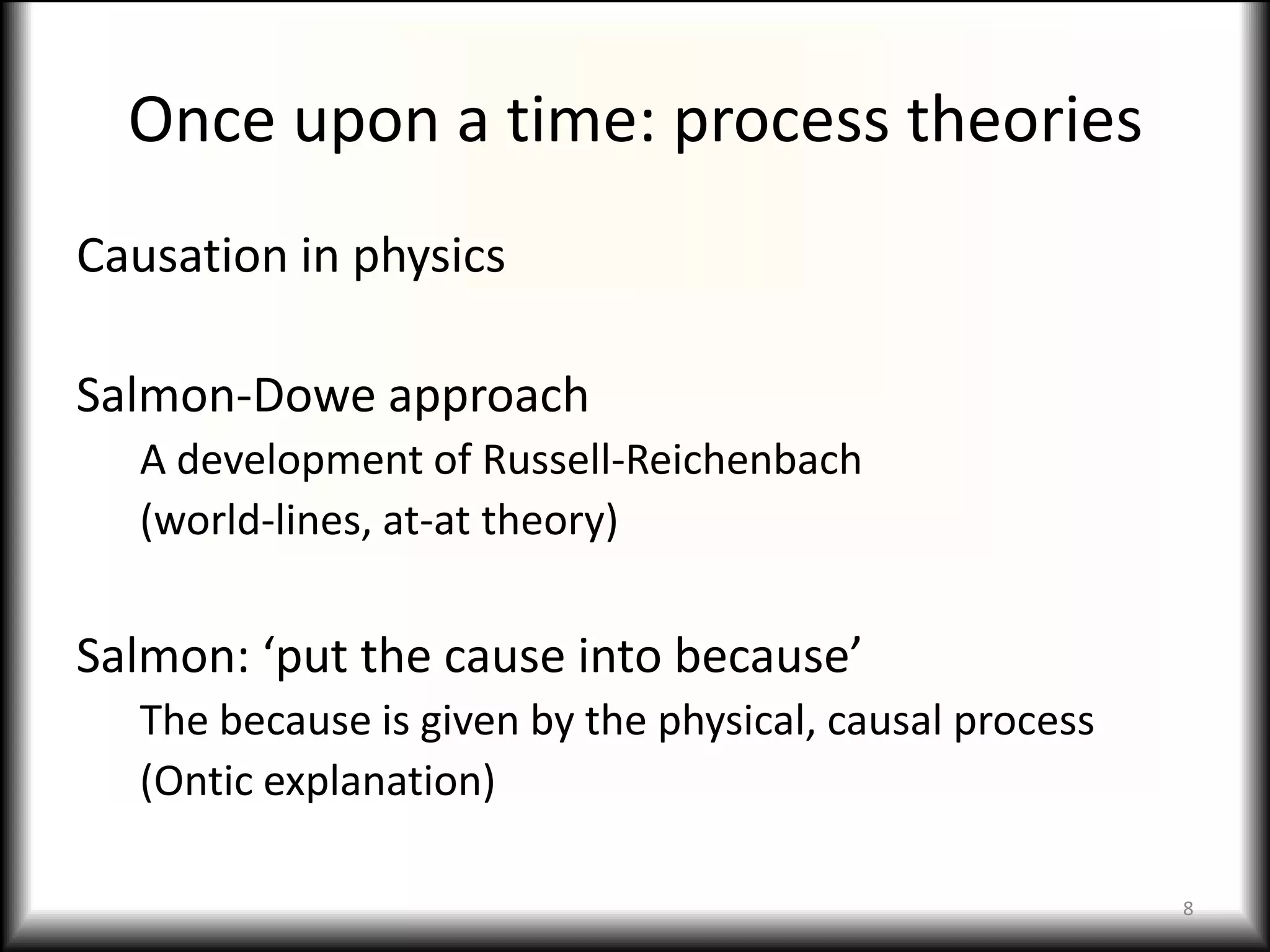 Once upon a time: process theories

Causation in physics

Salmon-Dowe approach

A development of Russell-Reichenbach

(world-lines, at-at theory)

Salmon: ‘put the cause into because’

The because is given by the physical, causal process

(Ontic explanation)

8